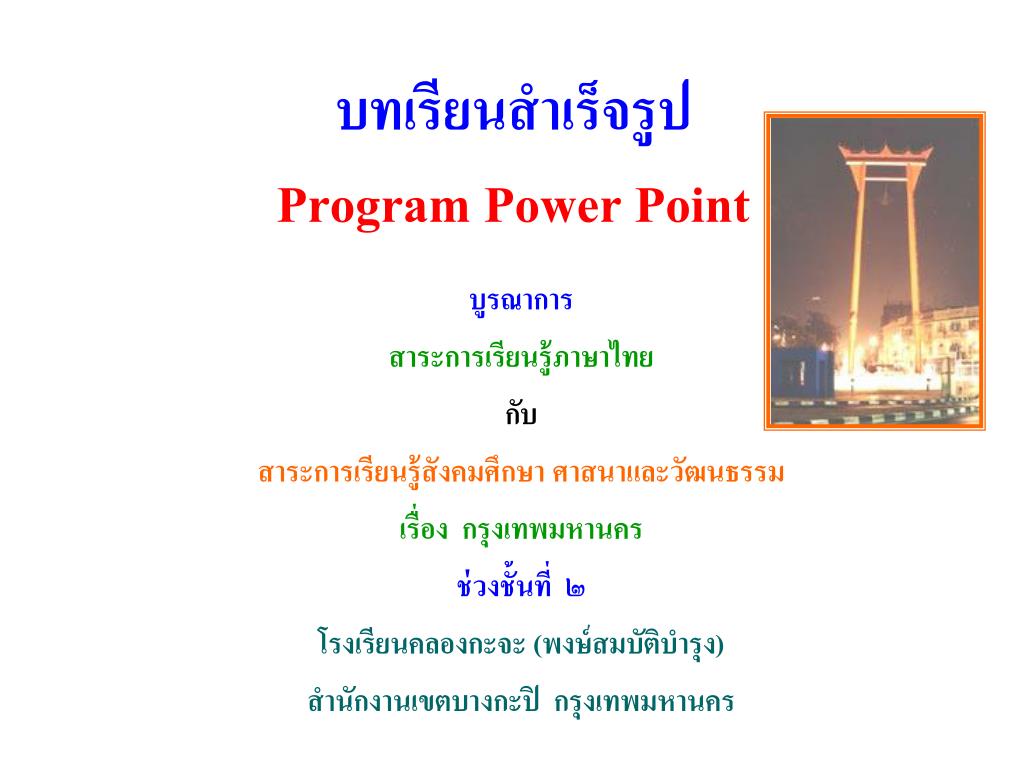 บทเรียนสำเร็จรูป

Program Power Point

บูรณาการ

สาระการเรียนรู้ภาษาไทย

กับ

สาระการเรียนรู้สังคมศึกษา ศาสนาและวัฒนธรรม

เรื่อง กรุงเทพมหานคร

ช่วงชั้นที่ ๒

โรงเรียนคลองกะจะ (พงษ์สมบัติบำรุง)

สำนักงานเขตบางกะปิ กรุงเทพมหานคร